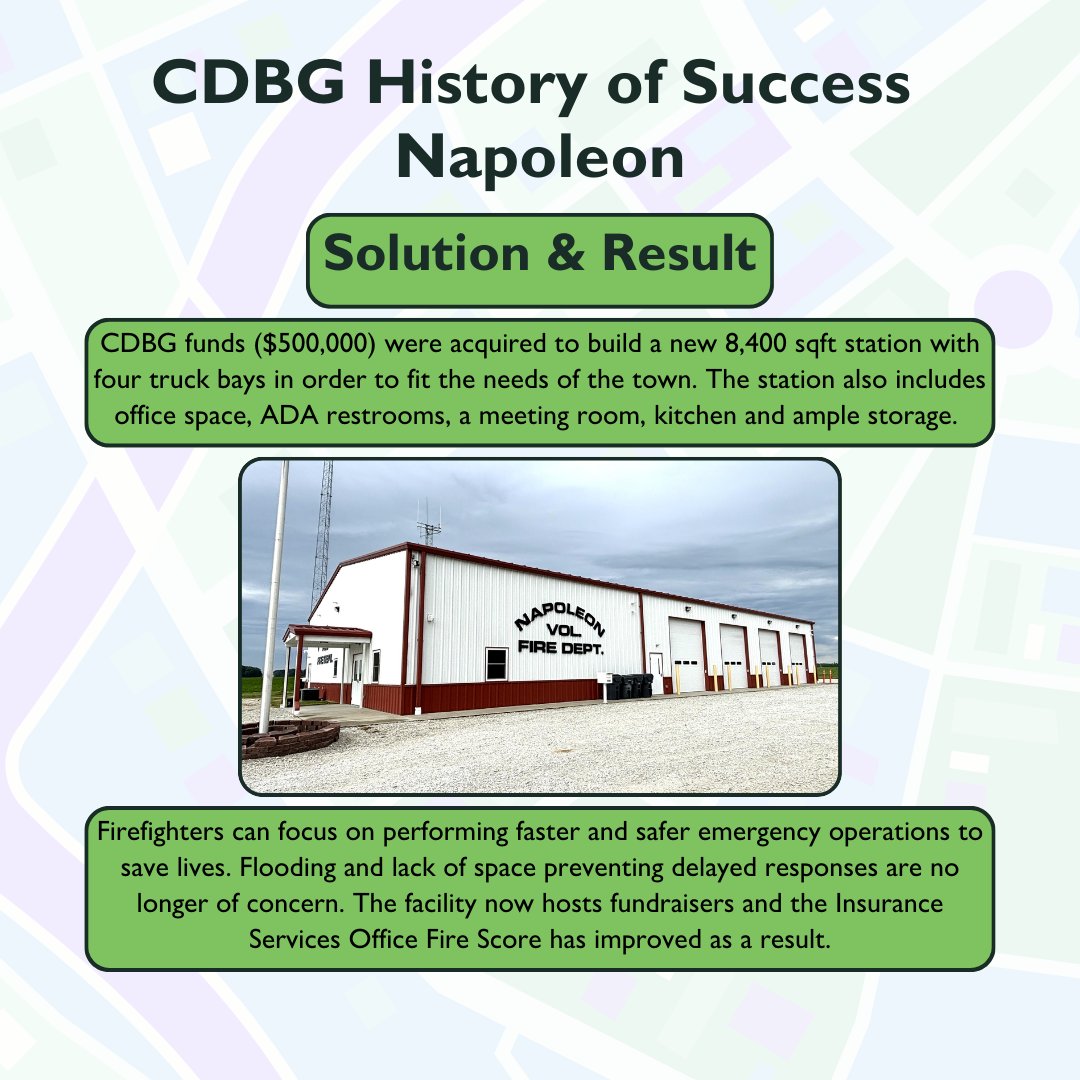 CDBG History of Success
Napoleon

Solution & Result

CDBG funds ($500,000) were acquired to build a new 8,400 sqft station with four truck bays in order to fit the needs of the town. The station also includes office space, ADA restrooms, a meeting room, kitchen and ample storage.

NAPOLEON
VOL.
FIRE DEPT.

Firefighters can focus on performing faster and safer emergency operations to save lives. Flooding and lack of space preventing delayed responses are no longer of concern. The facility now hosts fundraisers and the Insurance Services Office Fire Score has improved as a result.